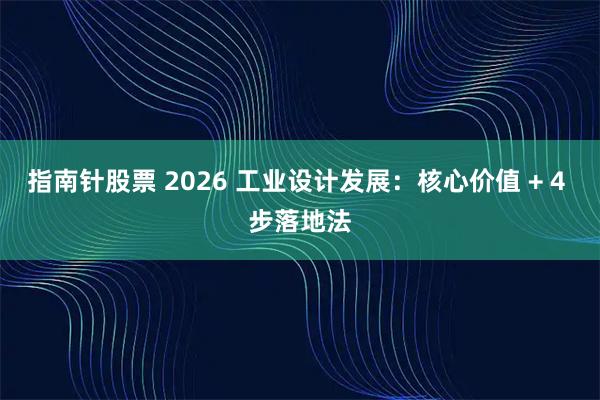 指南针股票 2026 工业设计发展：核心价值 + 4 步落地法